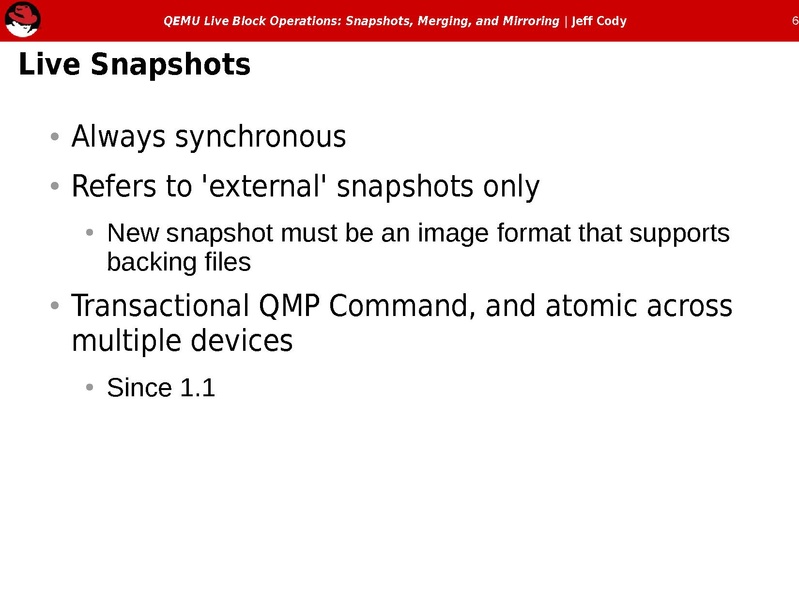 QEMU Live Block Operations: Snapshots, Merging, and Mirroring | Jeff Cody

6

Live Snapshots

• Always synchronous

• Refers to 'external' snapshots only

• New snapshot must be an image format that supports backing files

• Transactional QMP Command, and atomic across multiple devices

• Since 1.1